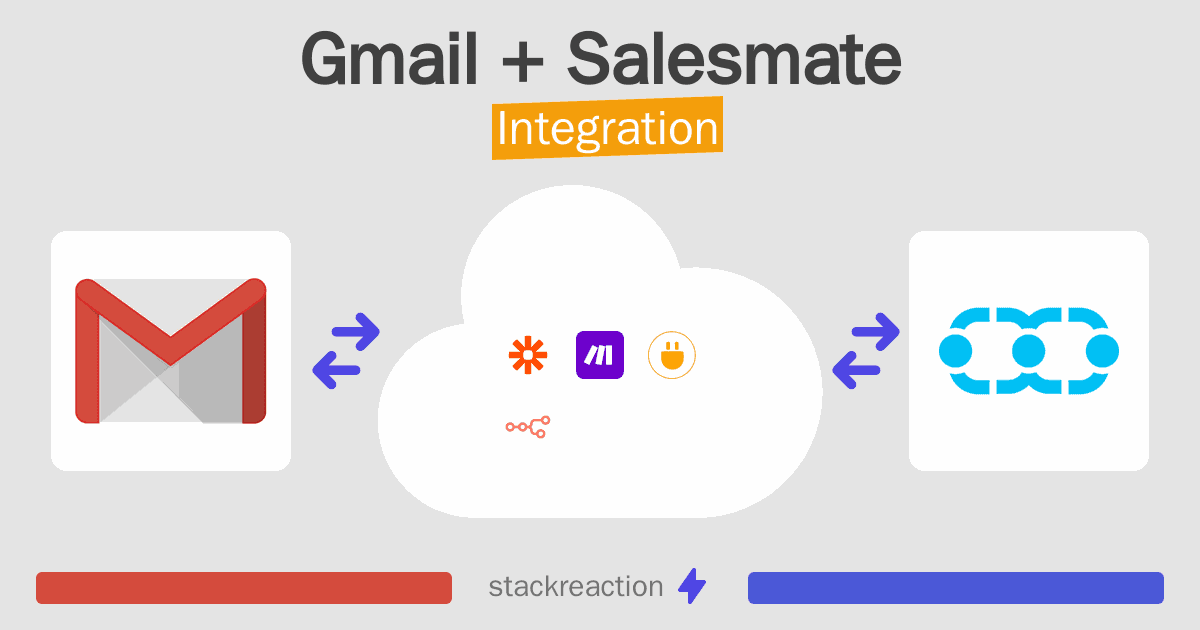 Gmail + Salesmate
Integration

stackreaction